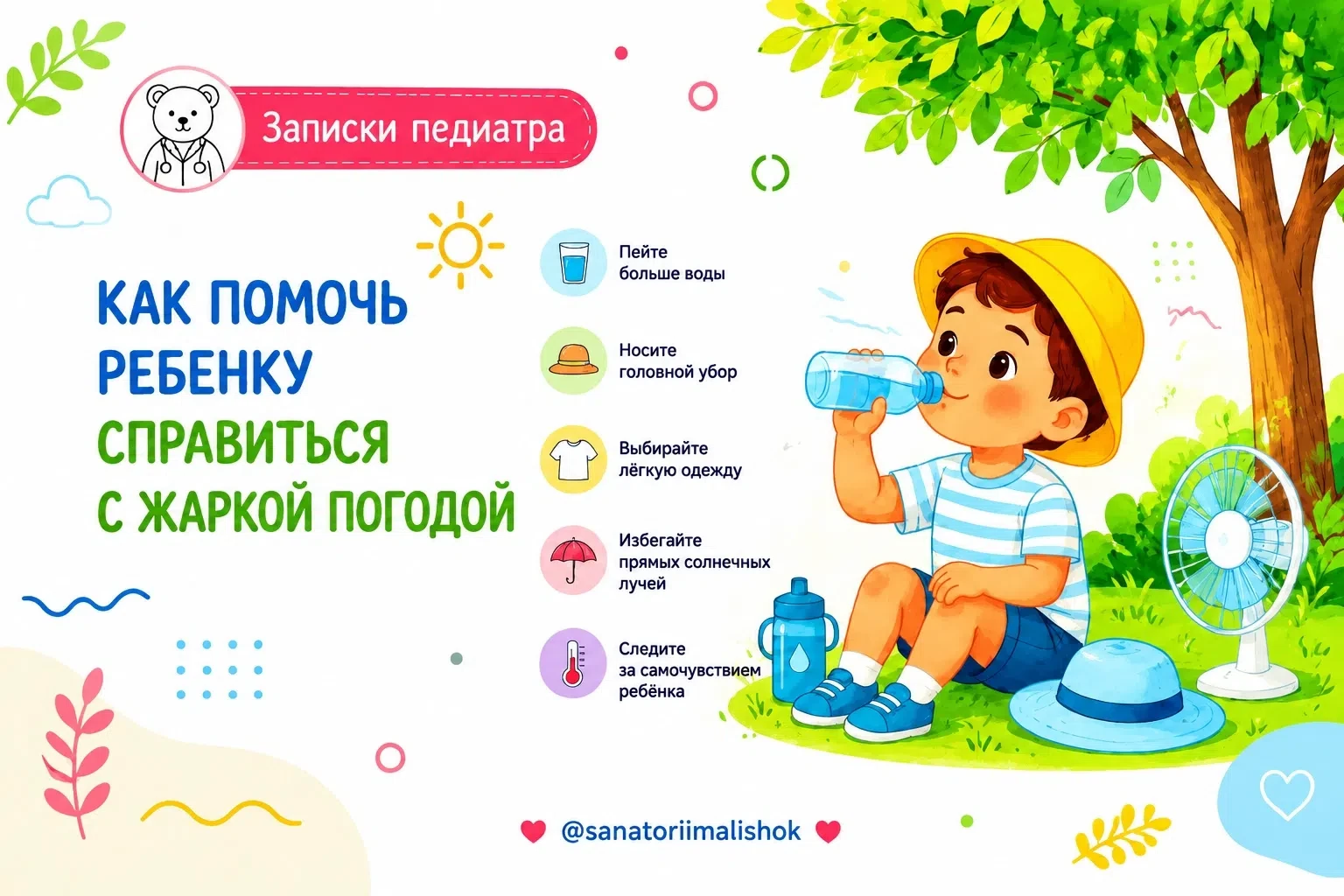 Записки педиатра

КАК ПОМОЧЬ РЕБЕНКУ СПРАВИТЬСЯ С ЖАРКОЙ ПОГОДОЙ

Пейте больше воды

Носите головной убор

Выбирайте лёгкую одежду

Избегайте прямых солнечных лучей

Следите за самочувствием ребёнка

@sanatoriimalishok